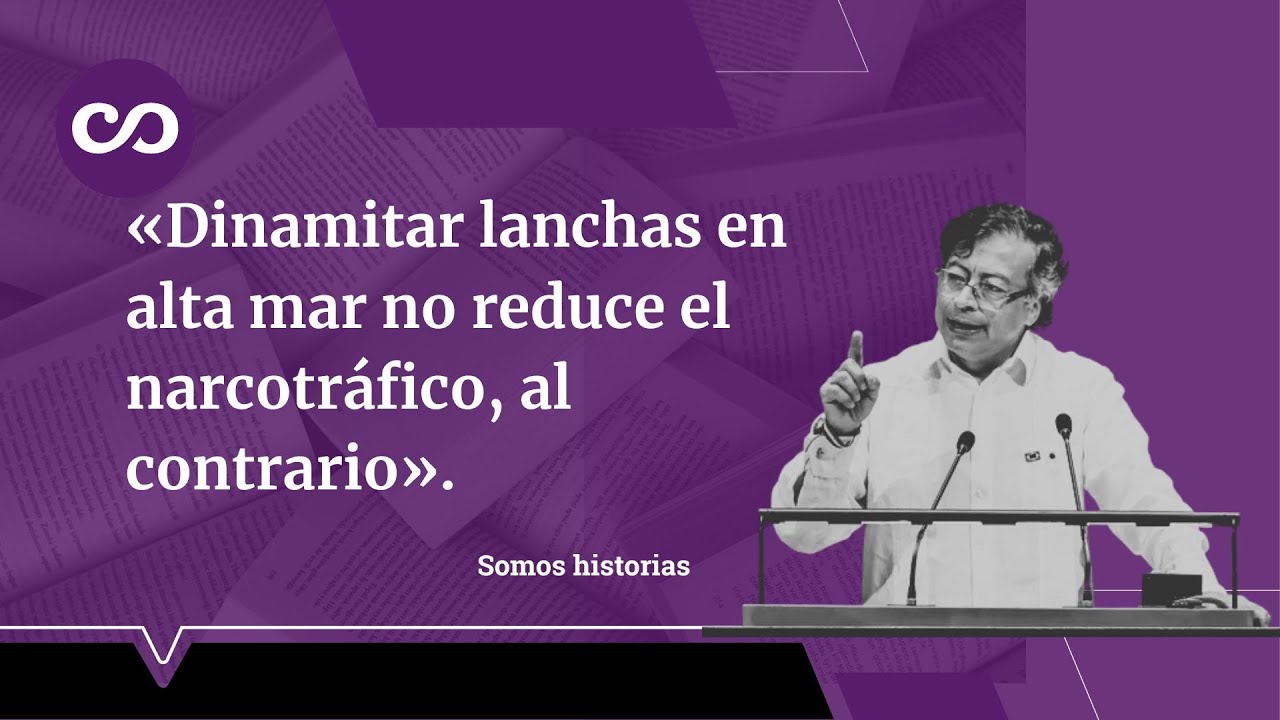 «Dinamitar lanchas en alta mar no reduce el narcotráfico, al contrario».

Somos historias